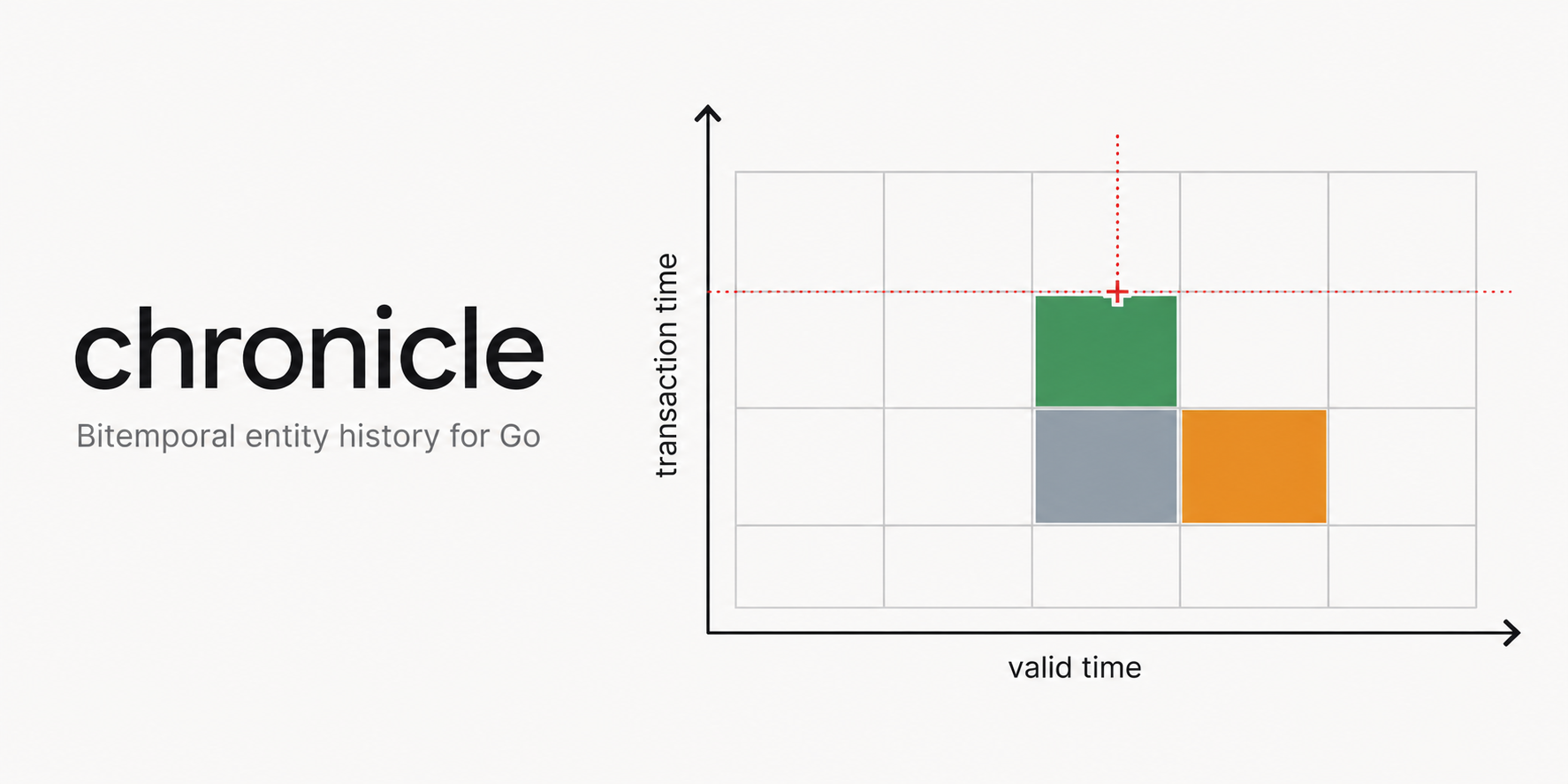 chronicle

Bitemporal entity history for Go

transaction time

valid time